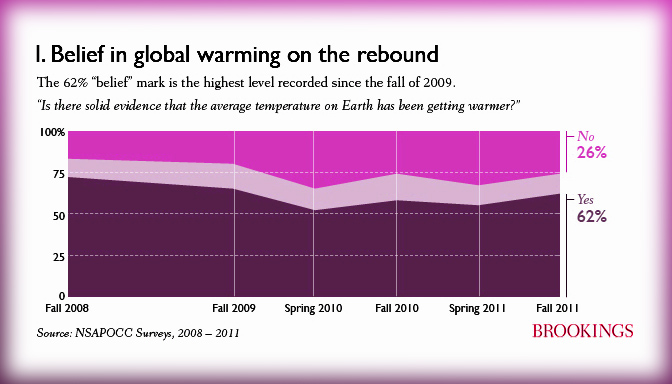 1. Belief in global warming on the rebound

The 62% "belief" mark is the highest level recorded since the fall of 2009.

"Is there solid evidence that the average temperature on Earth has been getting warmer?"

100%
75
50
25
0

No
26%

Yes
62%

Fall 2008
Fall 2009
Spring 2010
Fall 2010
Spring 2011
Fall 2011

Source: NSAPOCC Surveys, 2008 – 2011

BROOKINGS